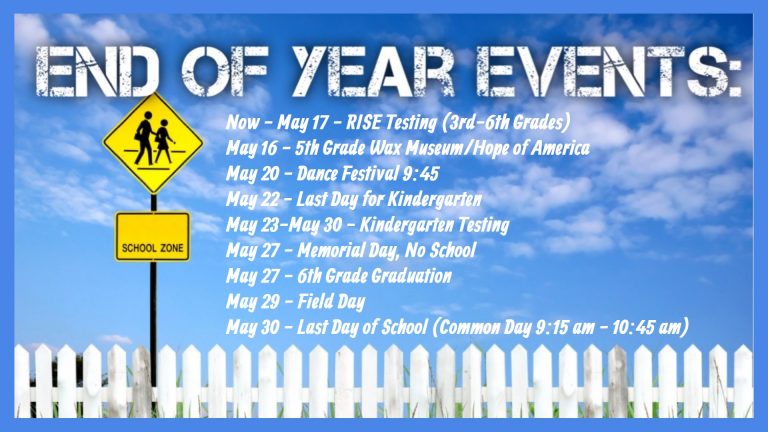 END OF YEAR EVENTS:

SCHOOL ZONE

Now - May 17 - RISE Testing (3rd-6th Grades)
May 16 - 5th Grade Wax Museum/Hope of America
May 20 - Dance Festival 9:45
May 22 - Last Day for Kindergarten
May 23-May 30 - Kindergarten Testing
May 27 - Memorial Day, No School
May 27 - 6th Grade Graduation
May 29 - Field Day
May 30 - Last Day of School (Common Day 9:15 am - 10:45 am)